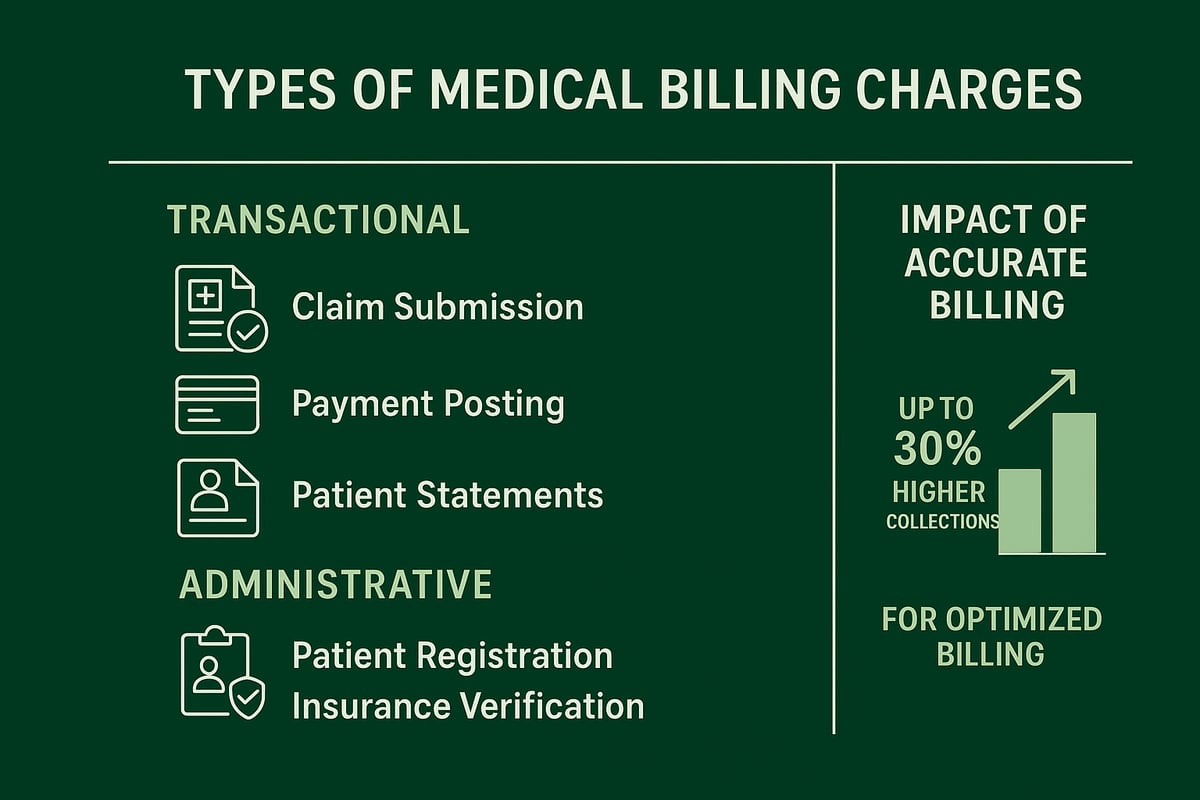 TYPES OF MEDICAL BILLING CHARGES

TRANSACTIONAL

Claim Submission

Payment Posting

Patient Statements

ADMINISTRATIVE

Patient Registration
Insurance Verification

IMPACT OF ACCURATE BILLING

UP TO 30% HIGHER COLLECTIONS

FOR OPTIMIZED BILLING